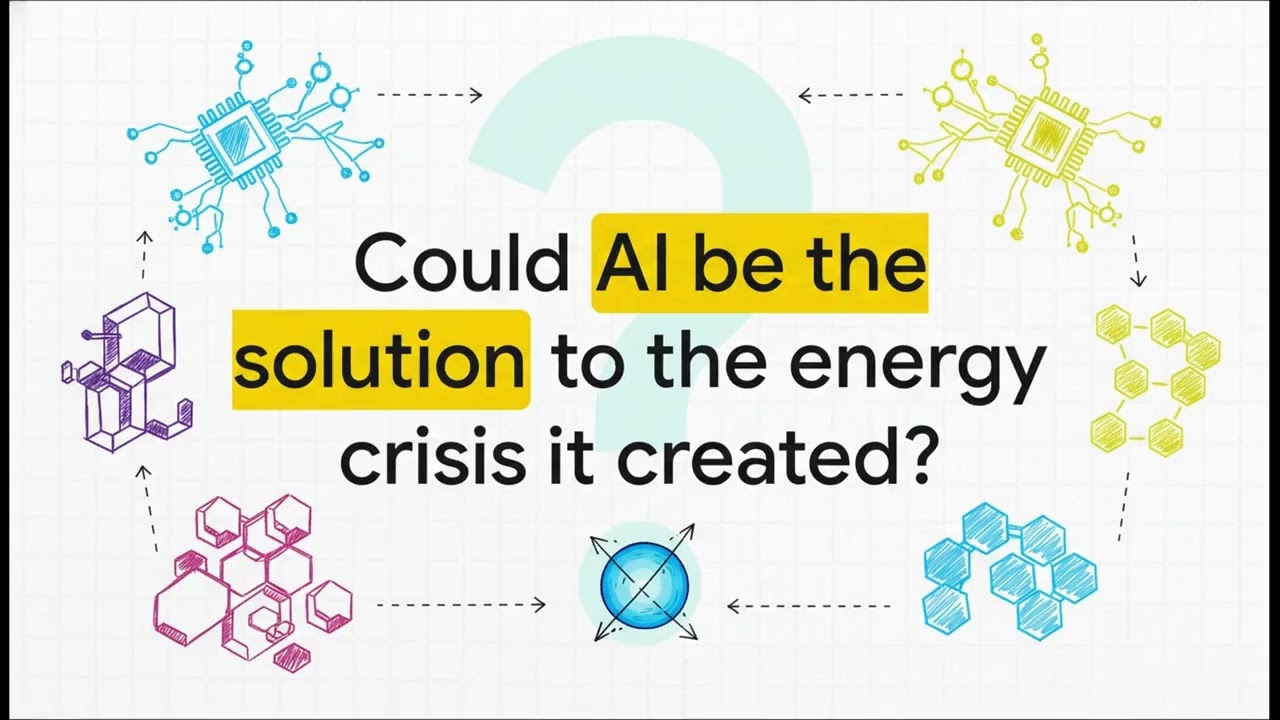 Could AI be the solution to the energy crisis it created?